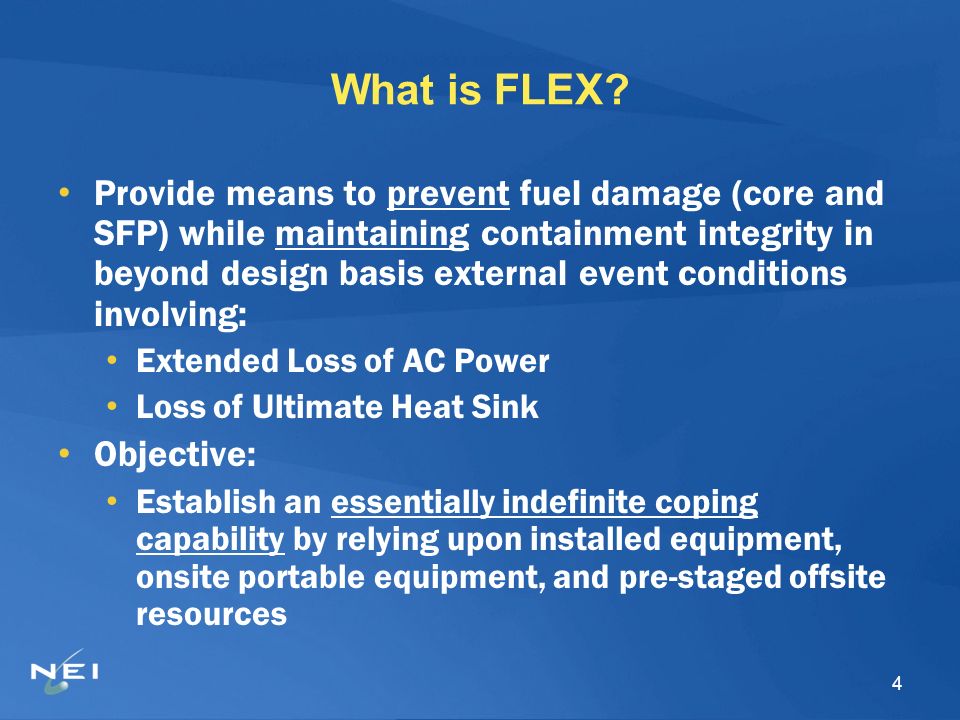 What is FLEX?

• Provide means to prevent fuel damage (core and SFP) while maintaining containment integrity in beyond design basis external event conditions involving:
• Extended Loss of AC Power
• Loss of Ultimate Heat Sink
• Objective:
• Establish an essentially indefinite coping capability by relying upon installed equipment, onsite portable equipment, and pre-staged offsite resources

NEI

4